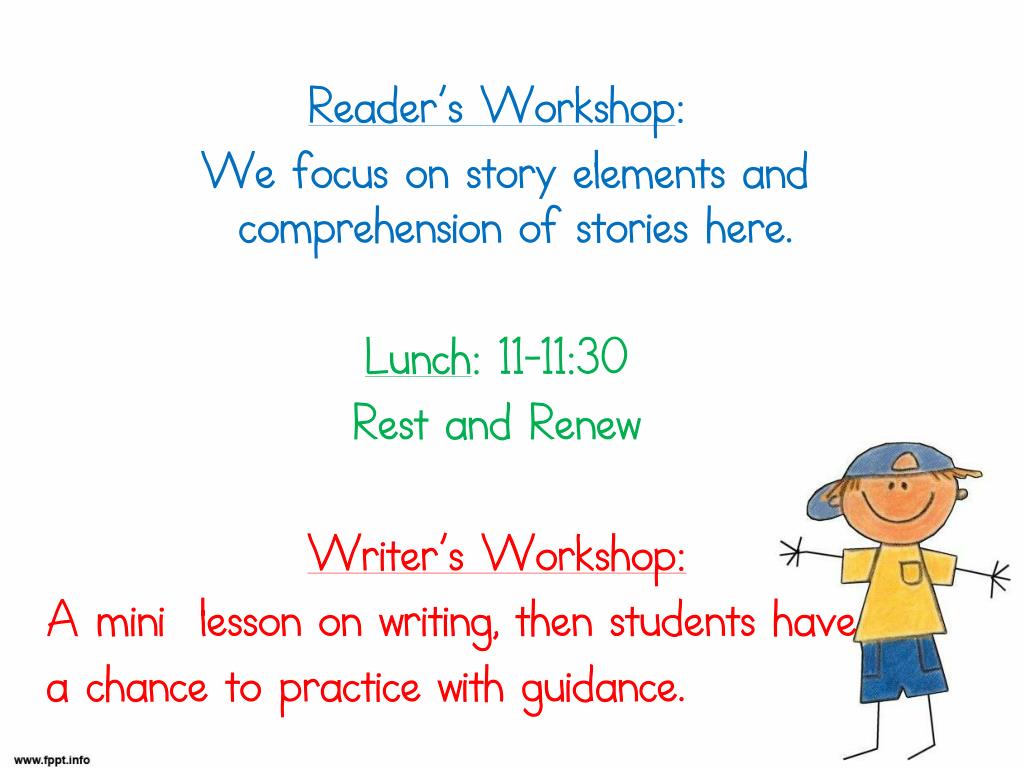 Reader's Workshop:
We focus on story elements and comprehension of stories here.

Lunch: 11-11:30
Rest and Renew

Writer's Workshop:
A mini lesson on writing, then students have a chance to practice with guidance.

www.fppt.info